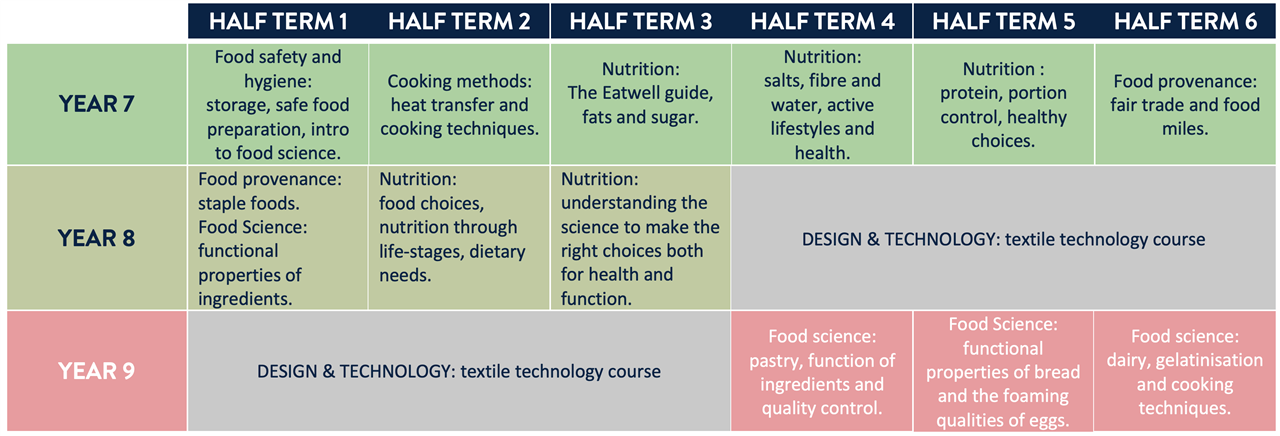 |  | HALF TERM 1 | HALF TERM 2 | HALF TERM 3 | HALF TERM 4 | HALF TERM 5 | HALF TERM 6 |
|---|---|---|---|---|---|---|
| YEAR 7 | Food safety and hygiene: storage, safe food preparation, intro to food science. | Cooking methods: heat transfer and cooking techniques. | Nutrition: The Eatwell guide, fats and sugar. | Nutrition: salts, fibre and water, active lifestyles and health. | Nutrition : protein, portion control, healthy choices. | Food provenance: fair trade and food miles. |
| YEAR 8 | Food provenance: staple foods. Food Science: functional properties of ingredients. | Nutrition: food choices, nutrition through life-stages, dietary needs. | Nutrition: understanding the science to make the right choices both for health and function. | DESIGN & TECHNOLOGY: textile technology course | | |
| YEAR 9 | DESIGN & TECHNOLOGY: textile technology course | | | Food science: pastry, function of ingredients and quality control. | Food Science: functional properties of bread and the foaming qualities of eggs. | Food science: dairy, gelatinisation and cooking techniques. |